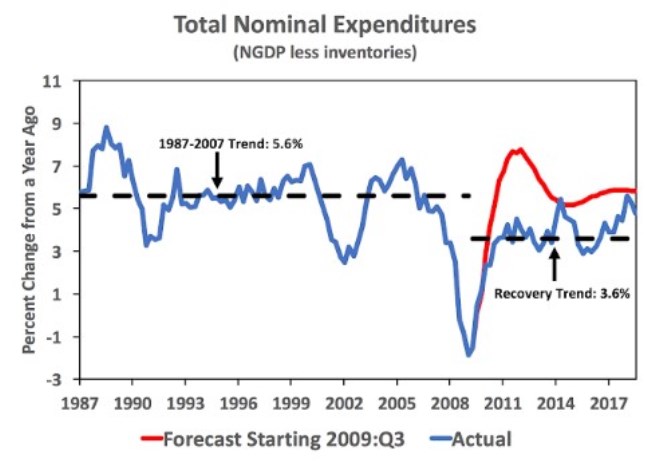 Total Nominal Expenditures
(NGDP less inventories)

Percent Change from a Year Ago

11
9
7
5
3
1
-1
-3

1987-2007 Trend: 5.6%

Recovery Trend: 3.6%

1987 1990 1993 1996 1999 2002 2005 2008 2011 2014 2017

Forecast Starting 2009:Q3 Actual